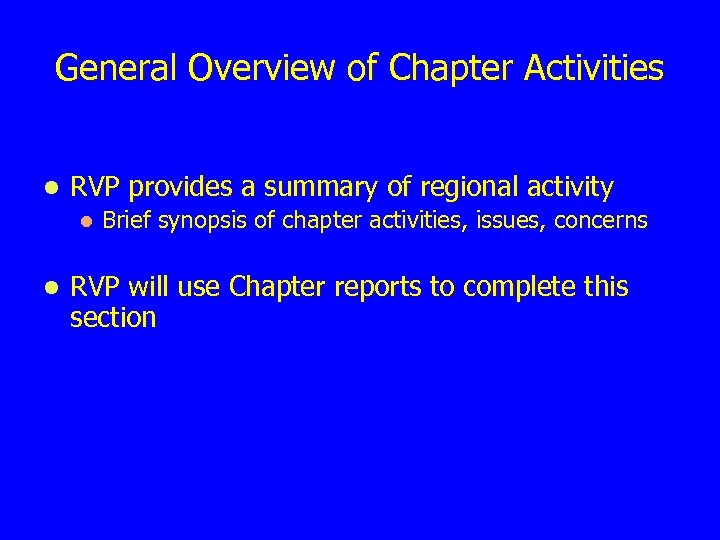 General Overview of Chapter Activities

- RVP provides a summary of regional activity
  - Brief synopsis of chapter activities, issues, concerns

- RVP will use Chapter reports to complete this section